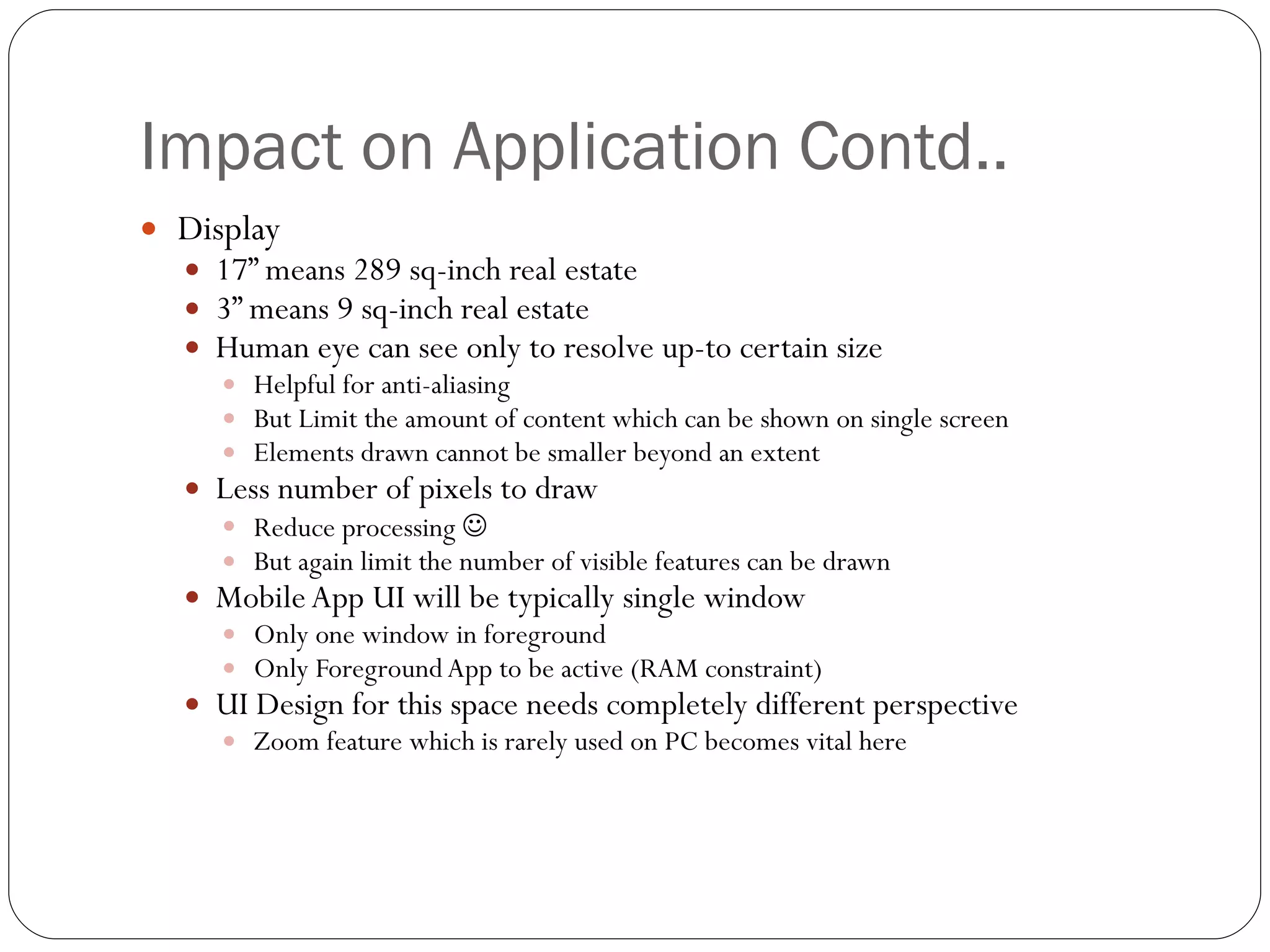 Impact on Application Contd..

- Display
  - 17” means 289 sq-inch real estate
  - 3” means 9 sq-inch real estate
  - Human eye can see only to resolve up-to certain size
    - Helpful for anti-aliasing
    - But Limit the amount of content which can be shown on single screen
    - Elements drawn cannot be smaller beyond an extent
  - Less number of pixels to draw
    - Reduce processing ☺
    - But again limit the number of visible features can be drawn
  - Mobile App UI will be typically single window
    - Only one window in foreground
    - Only Foreground App to be active (RAM constraint)
  - UI Design for this space needs completely different perspective
    - Zoom feature which is rarely used on PC becomes vital here